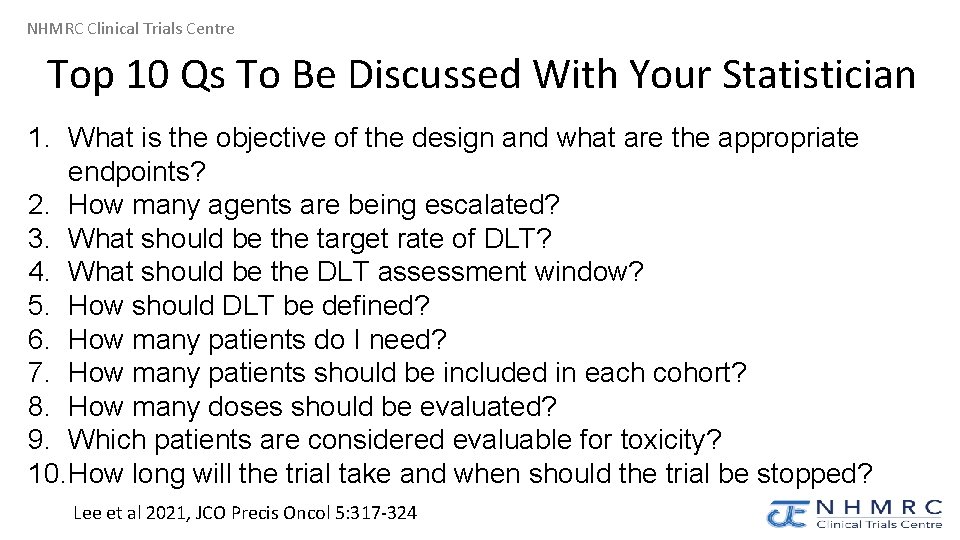 NHMRC Clinical Trials Centre

Top 10 Qs To Be Discussed With Your Statistician

1. What is the objective of the design and what are the appropriate endpoints?
2. How many agents are being escalated?
3. What should be the target rate of DLT?
4. What should be the DLT assessment window?
5. How should DLT be defined?
6. How many patients do I need?
7. How many patients should be included in each cohort?
8. How many doses should be evaluated?
9. Which patients are considered evaluable for toxicity?
10. How long will the trial take and when should the trial be stopped?

Lee et al 2021, JCO Precis Oncol 5:317-324

NHMRC Clinical Trials Centre